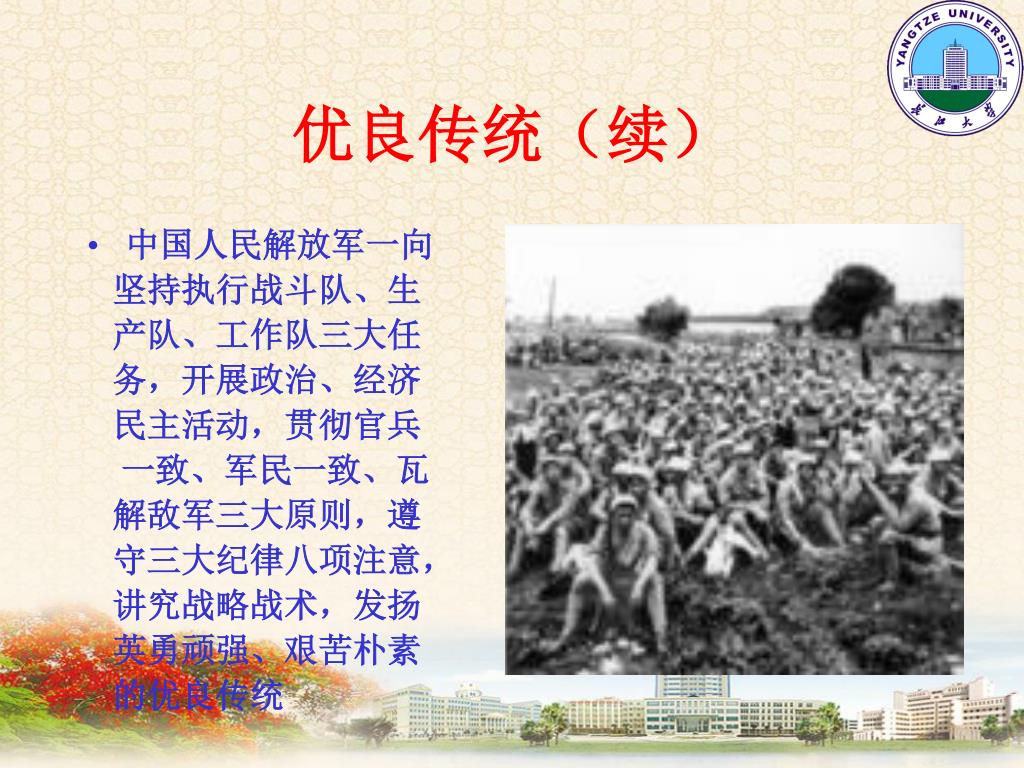 YANGTZE UNIVERSITY
长江大学

优良传统（续）

• 中国人民解放军一向坚持执行战斗队、生产队、工作队三大任务，开展政治、经济民主活动，贯彻官兵一致、军民一致、瓦解敌军三大原则，遵守三大纪律八项注意，讲究战略战术，发扬英勇顽强、艰苦朴素的优良传统